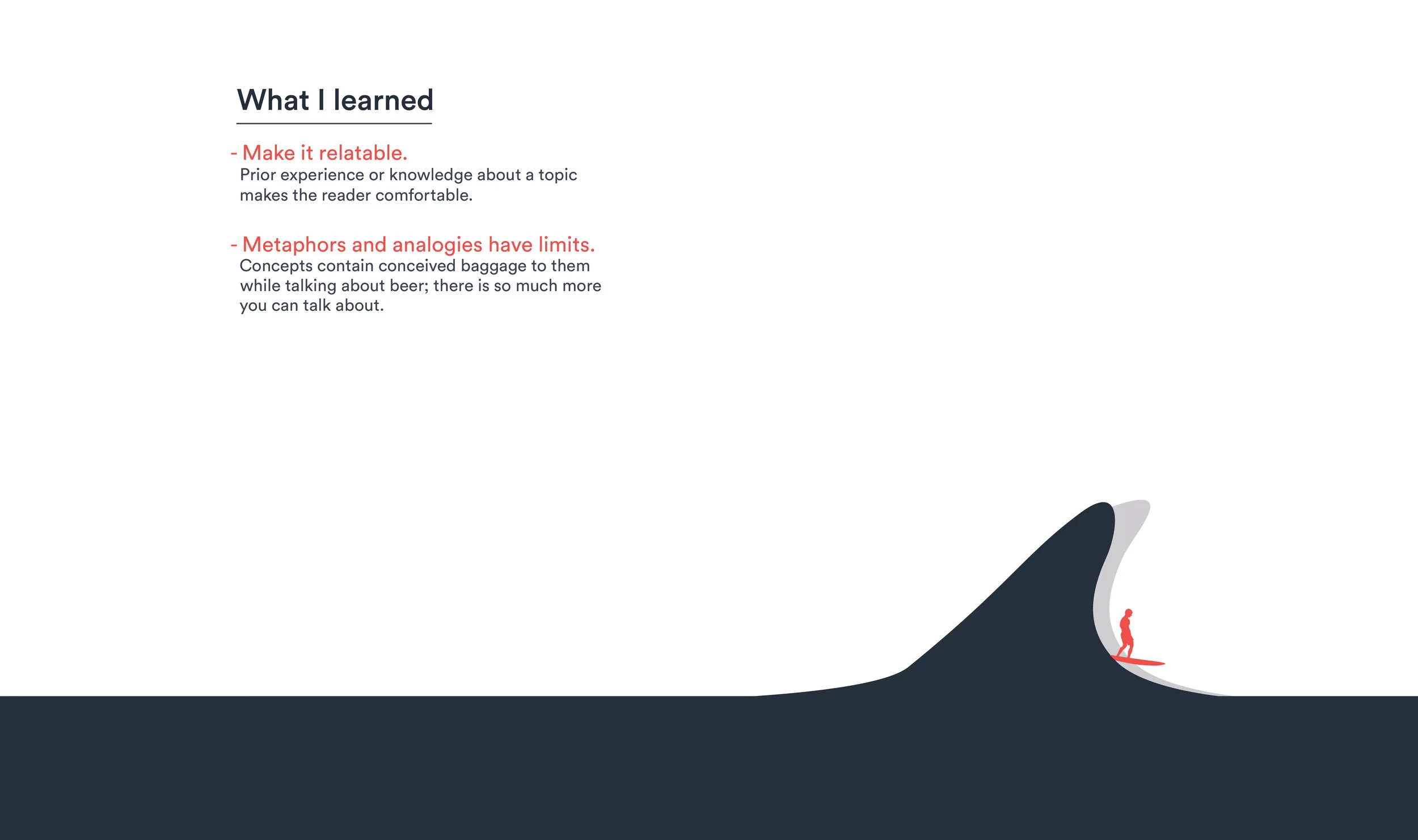 What I learned

- Make it relatable.
Prior experience or knowledge about a topic makes the reader comfortable.

- Metaphors and analogies have limits.
Concepts contain conceived baggage to them while talking about beer; there is so much more you can talk about.